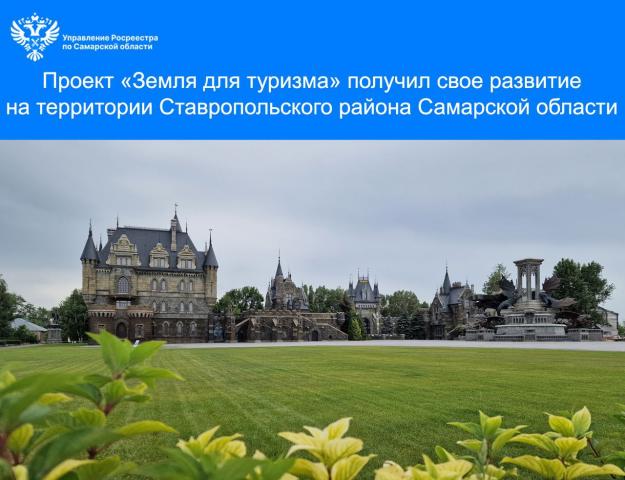 Управление Росреестра по Самарской области

Проект «Земля для туризма» получил свое развитие на территории Ставропольского района Самарской области